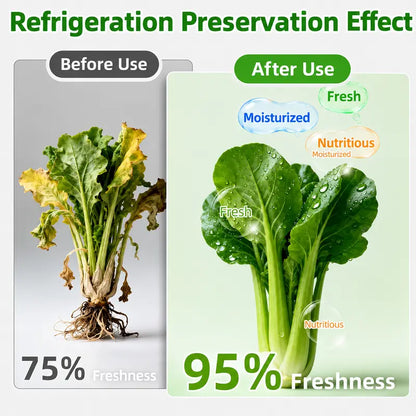 Refrigeration Preservation Effect

Before Use

75% Freshness

After Use

Fresh

Moisturized

Nutritious
Moisturized

Fresh

Nutritious

95% Freshness